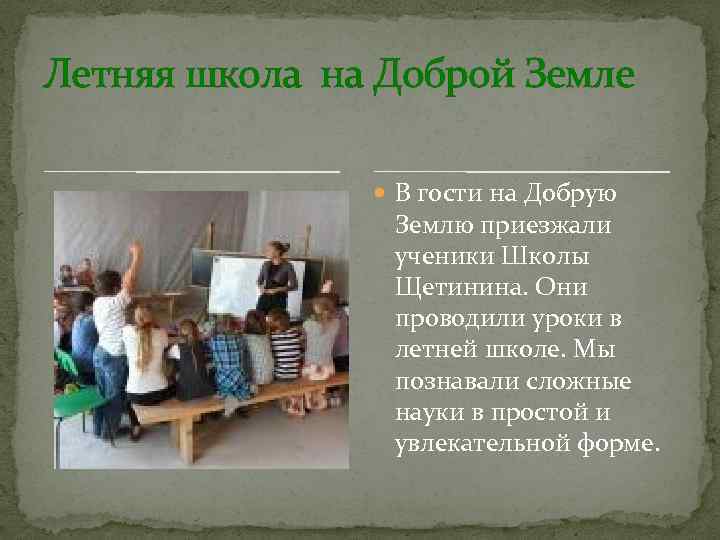 Летняя школа на Доброй Земле

В гости на Добрую Землю приезжали ученики Школы Щетинина. Они проводили уроки в летней школе. Мы познавали сложные науки в простой и увлекательной форме.